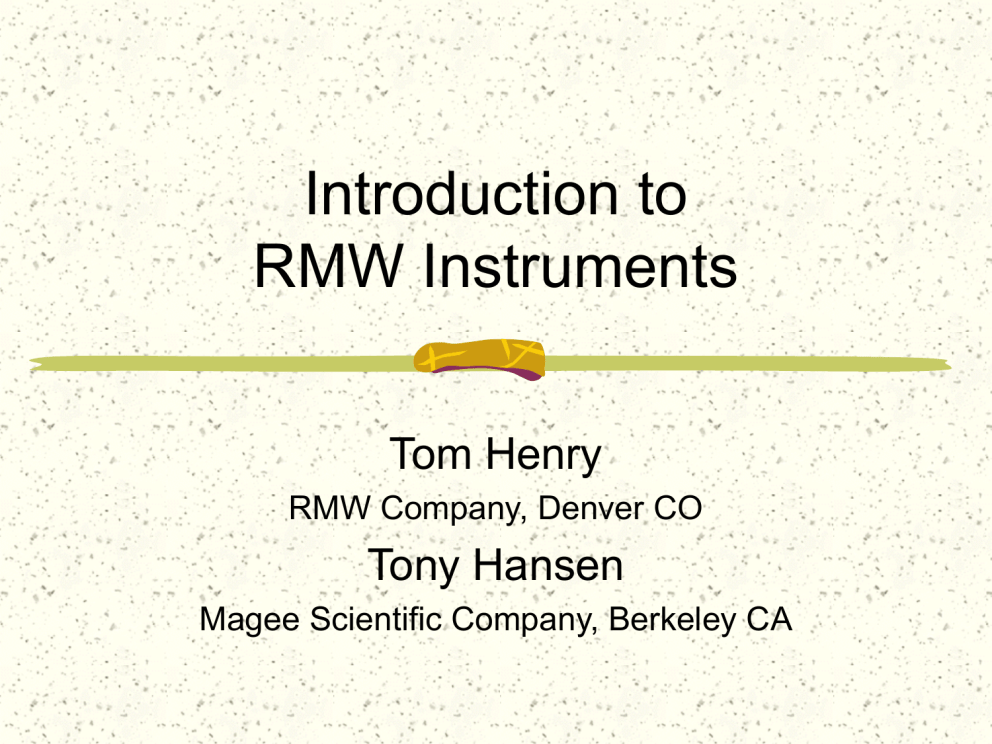 Introduction to
RMW Instruments

Tom Henry

RMW Company, Denver CO

Tony Hansen

Magee Scientific Company, Berkeley CA